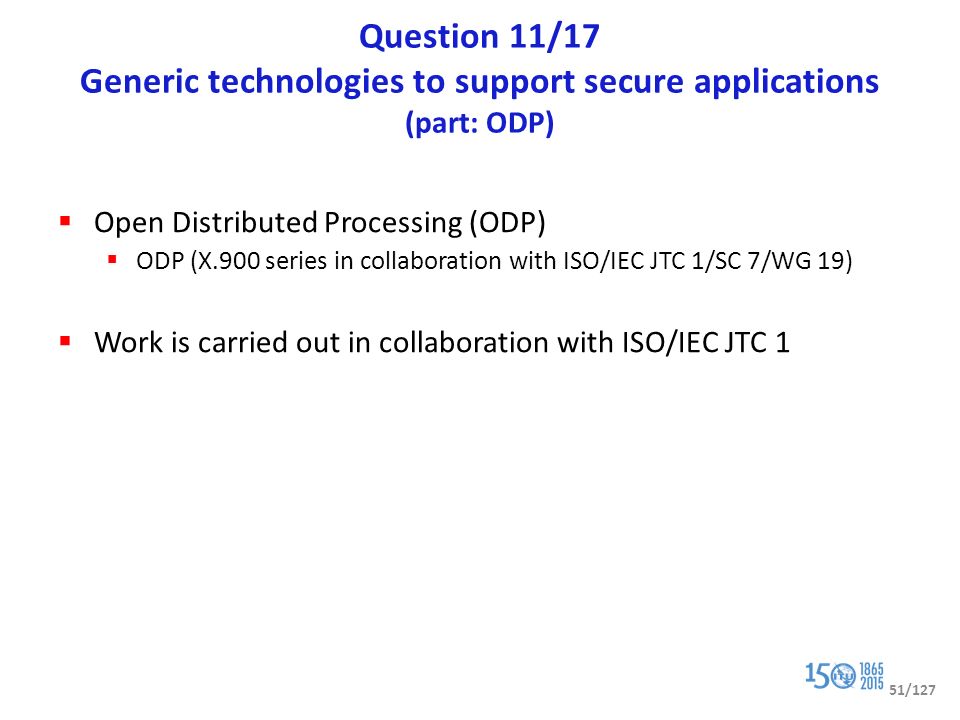 Question 11/17
Generic technologies to support secure applications
(part: ODP)

▪ Open Distributed Processing (ODP)
▪ ODP (X.900 series in collaboration with ISO/IEC JTC 1/SC 7/WG 19)

▪ Work is carried out in collaboration with ISO/IEC JTC 1

150 ITU 1865 2015

51/127